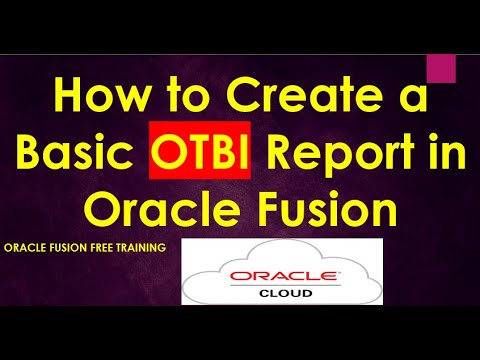 How to Create a Basic OTBI Report in Oracle Fusion

ORACLE FUSION FREE TRAINING

ORACLE
CLOUD